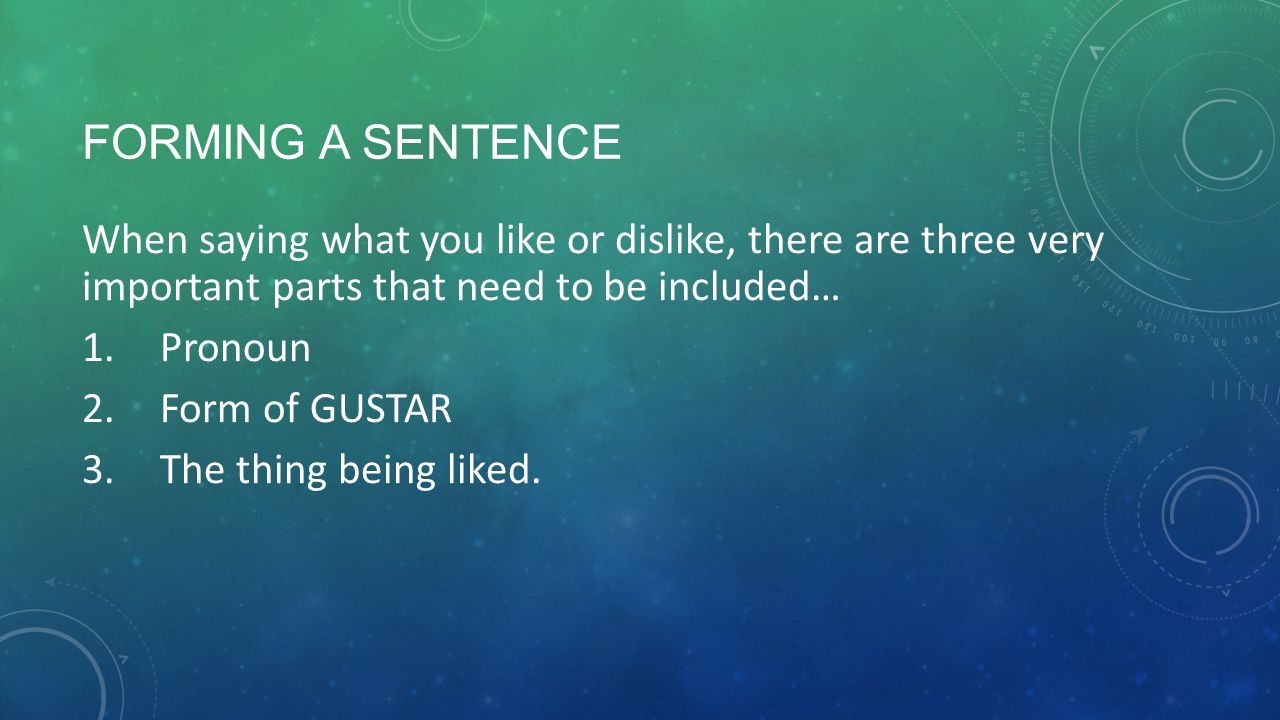 FORMING A SENTENCE

When saying what you like or dislike, there are three very important parts that need to be included…

1. Pronoun
2. Form of GUSTAR
3. The thing being liked.